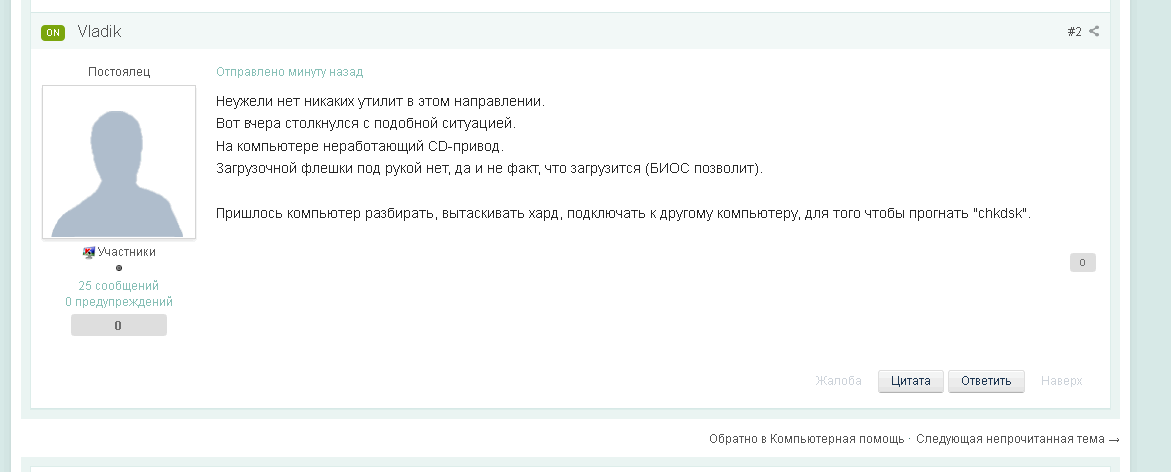 ON Vladik

#2

Постоялец

Участники

25 сообщений
0 предупреждений

0

Отправлено минуту назад

Неужели нет никаких утилит в этом направлении.
Вот вчера столкнулся с подобной ситуацией.
На компьютере неработающий CD-привод.
Загрузочной флешки под рукой нет, да и не факт, что загрузится (БИОС позволит).

Пришлось компьютер разбирать, вытаскивать хард, подключать к другому компьютеру, для того чтобы прогнать "chkdsk".

0

Жалоба Цитата Ответить Наверх

Обратно в Компьютерная помощь · Следующая непрочитанная тема →